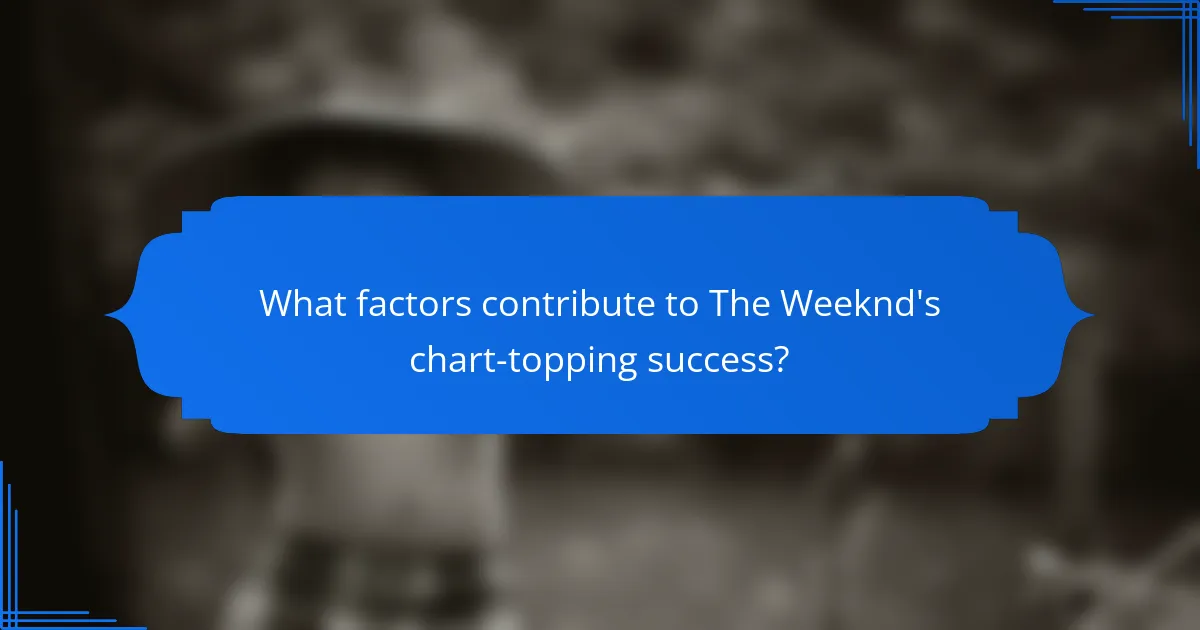 What factors contribute to The Weeknd's chart-topping success?